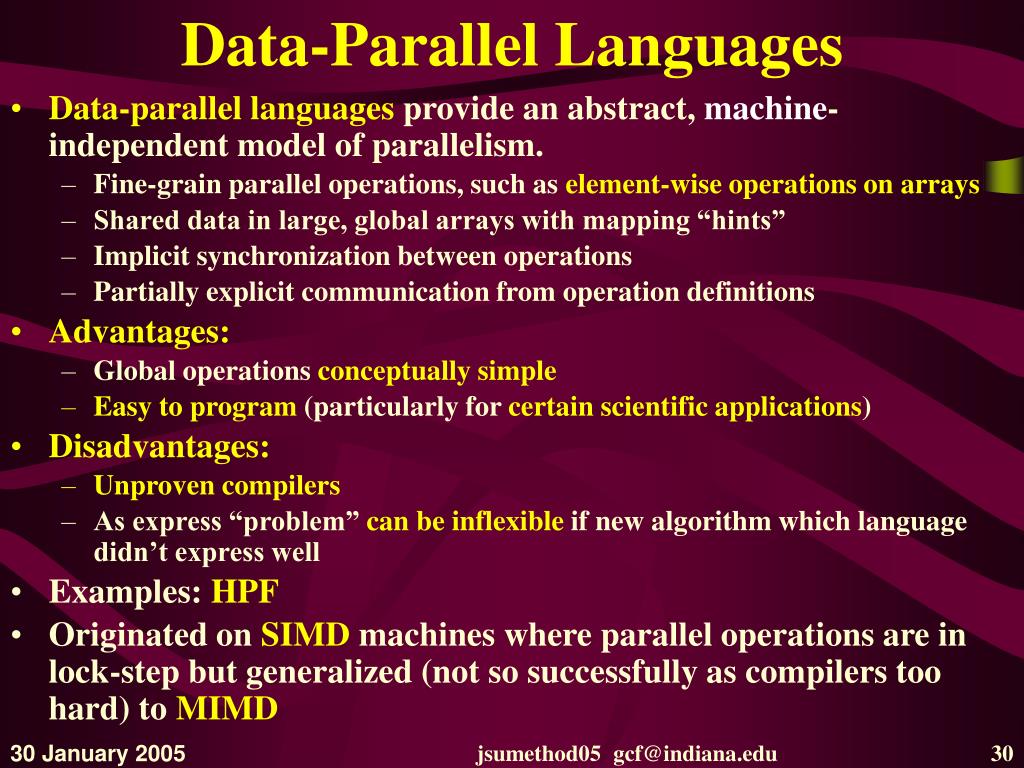 Data-Parallel Languages

• Data-parallel languages provide an abstract, machine-independent model of parallelism.
– Fine-grain parallel operations, such as element-wise operations on arrays
– Shared data in large, global arrays with mapping “hints”
– Implicit synchronization between operations
– Partially explicit communication from operation definitions
• Advantages:
– Global operations conceptually simple
– Easy to program (particularly for certain scientific applications)
• Disadvantages:
– Unproven compilers
– As express “problem” can be inflexible if new algorithm which language didn’t express well
• Examples: HPF
• Originated on SIMD machines where parallel operations are in lock-step but generalized (not so successfully as compilers too hard) to MIMD

30 January 2005 jsumethod05 gcf@indiana.edu 30